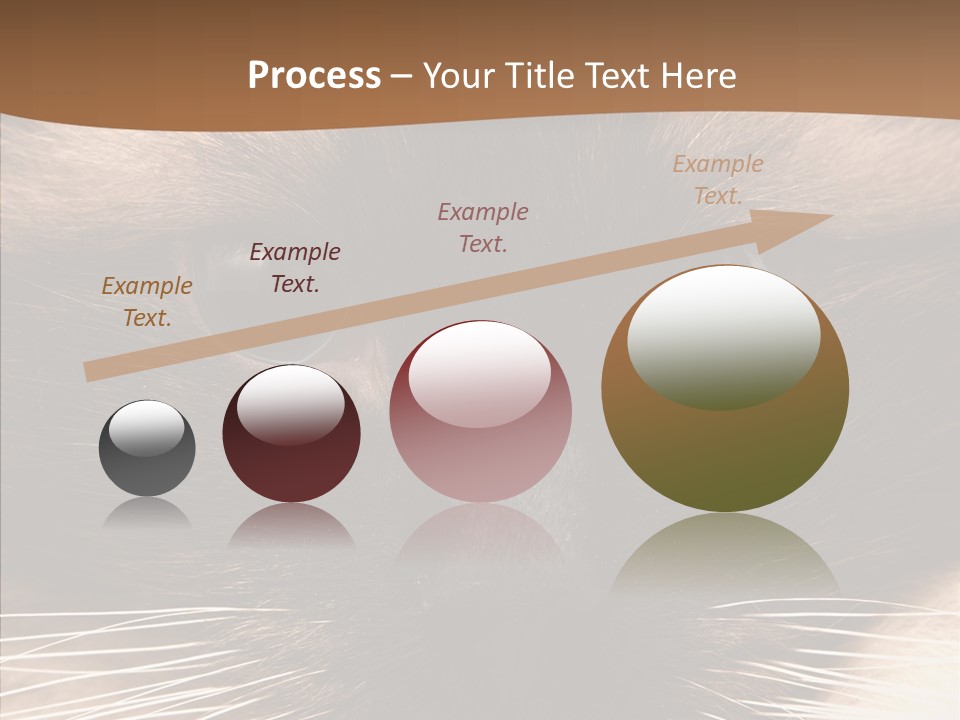 Process – Your Title Text Here

Example Text.

Example Text.

Example Text.

Example Text.